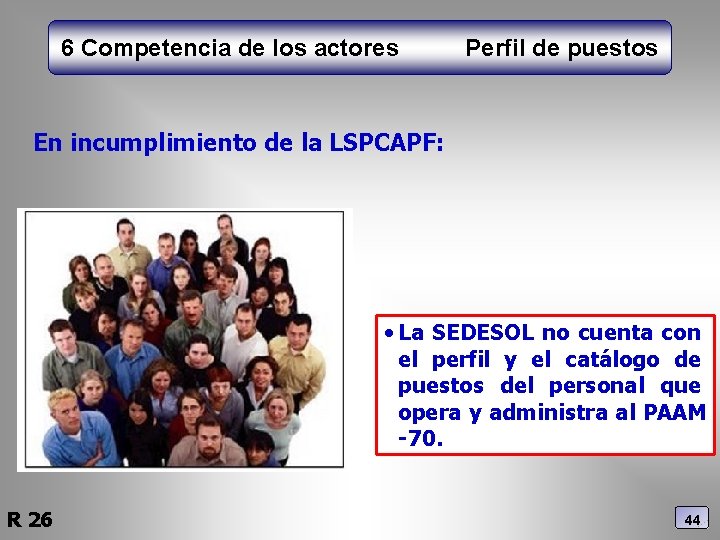 6 Competencia de los actores Perfil de puestos

En incumplimiento de la LSPCAPF:

• La SEDESOL no cuenta con el perfil y el catálogo de puestos del personal que opera y administra al PAAM -70.

R 26

44